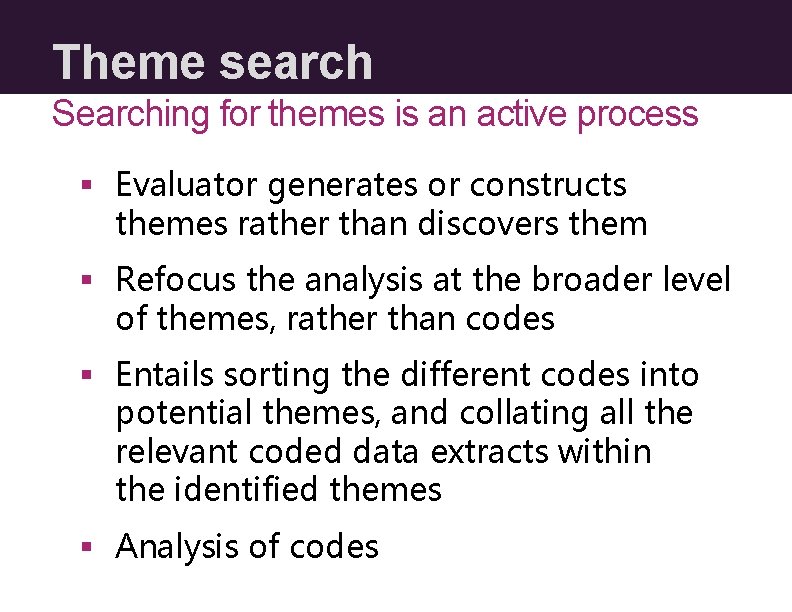 Theme search

Searching for themes is an active process

▪ Evaluator generates or constructs themes rather than discovers them

▪ Refocus the analysis at the broader level of themes, rather than codes

▪ Entails sorting the different codes into potential themes, and collating all the relevant coded data extracts within the identified themes

▪ Analysis of codes